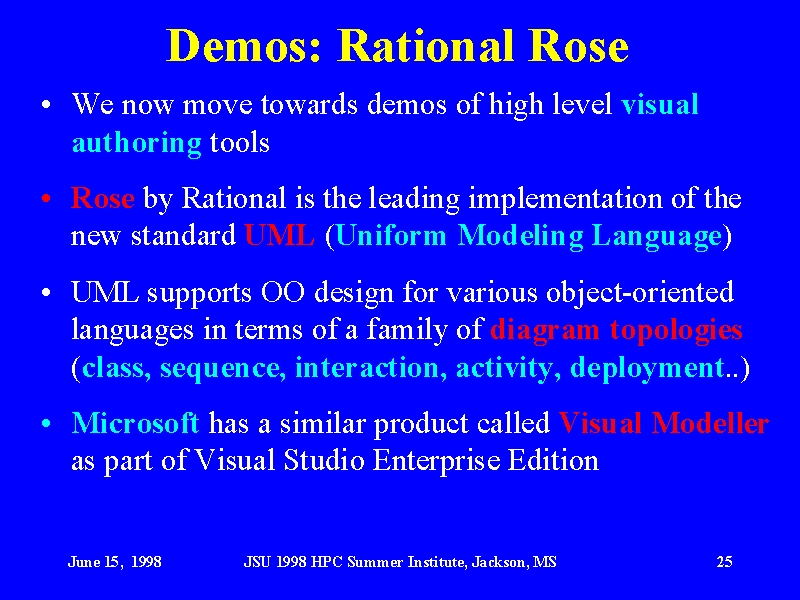 Demos: Rational Rose

• We now move towards demos of high level visual authoring tools

• Rose by Rational is the leading implementation of the new standard UML (Uniform Modeling Language)

• UML supports OO design for various object-oriented languages in terms of a family of diagram topologies (class, sequence, interaction, activity, deployment..)

• Microsoft has a similar product called Visual Modeller as part of Visual Studio Enterprise Edition

June 15, 1998 JSU 1998 HPC Summer Institute, Jackson, MS 25